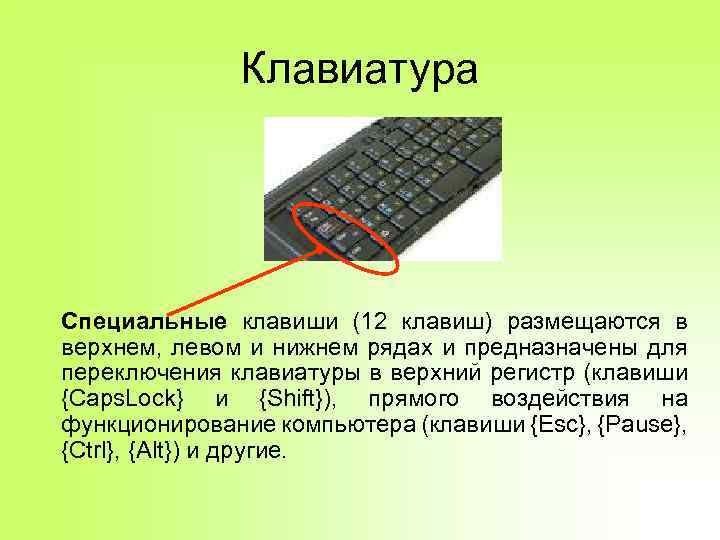 Клавиатура

Специальные клавиши (12 клавиш) размещаются в верхнем, левом и нижнем рядах и предназначены для переключения клавиатуры в верхний регистр (клавиши {CapsLock} и {Shift}), прямого воздействия на функционирование компьютера (клавиши {Esc}, {Pause}, {Ctrl}, {Alt}) и другие.